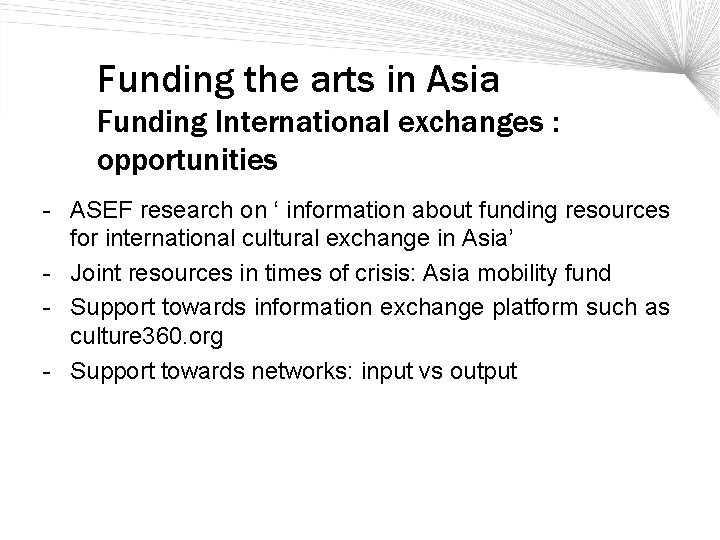 Funding the arts in Asia
Funding International exchanges : opportunities

- ASEF research on ‘ information about funding resources for international cultural exchange in Asia’
- Joint resources in times of crisis: Asia mobility fund
- Support towards information exchange platform such as culture360.org
- Support towards networks: input vs output